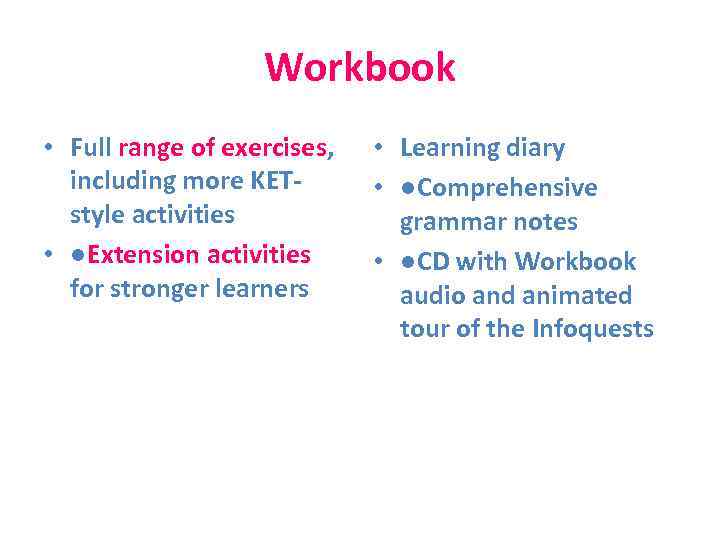 Workbook

• Full range of exercises, including more KET-style activities
• ●Extension activities for stronger learners

• Learning diary
• ●Comprehensive grammar notes
• ●CD with Workbook audio and animated tour of the Infoquests